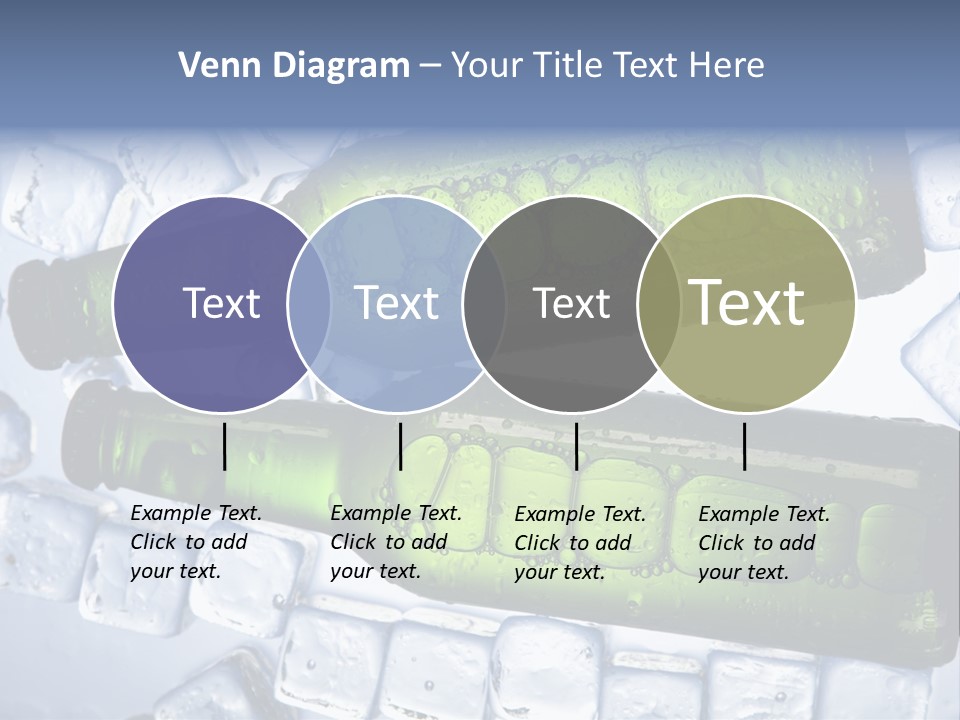 Venn Diagram – Your Title Text Here

Text

Text

Text

Text

Example Text. Click to add your text.

Example Text. Click to add your text.

Example Text. Click to add your text.

Example Text. Click to add your text.